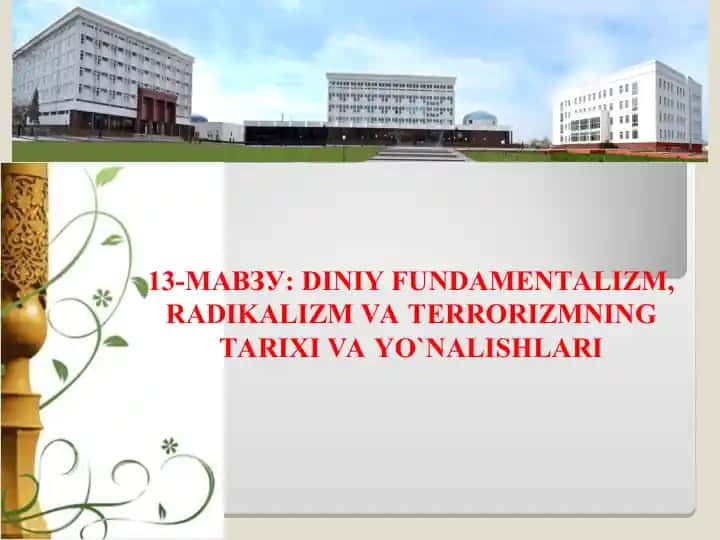 13-МАВЗУ: DINIY FUNDAMENTALIZM, RADIKALIZM VA TERRORIZMNING TARIXI VA YO`NALISHLARI